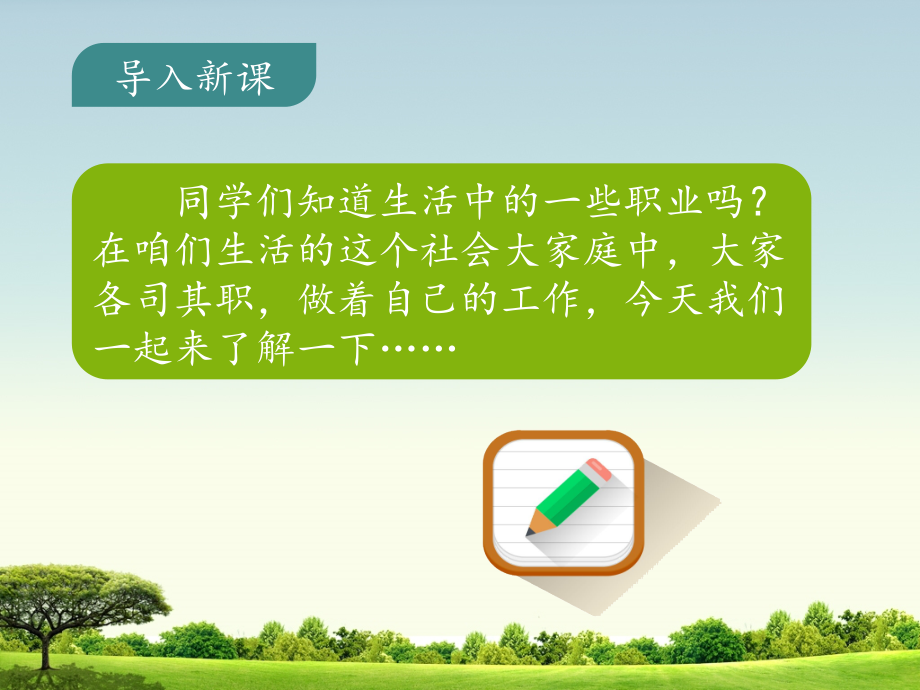 导入新课

同学们知道生活中的一些职业吗？在咱们生活的这个社会大家庭中，大家各司其职，做着自己的工作，今天我们一起来了解一下……